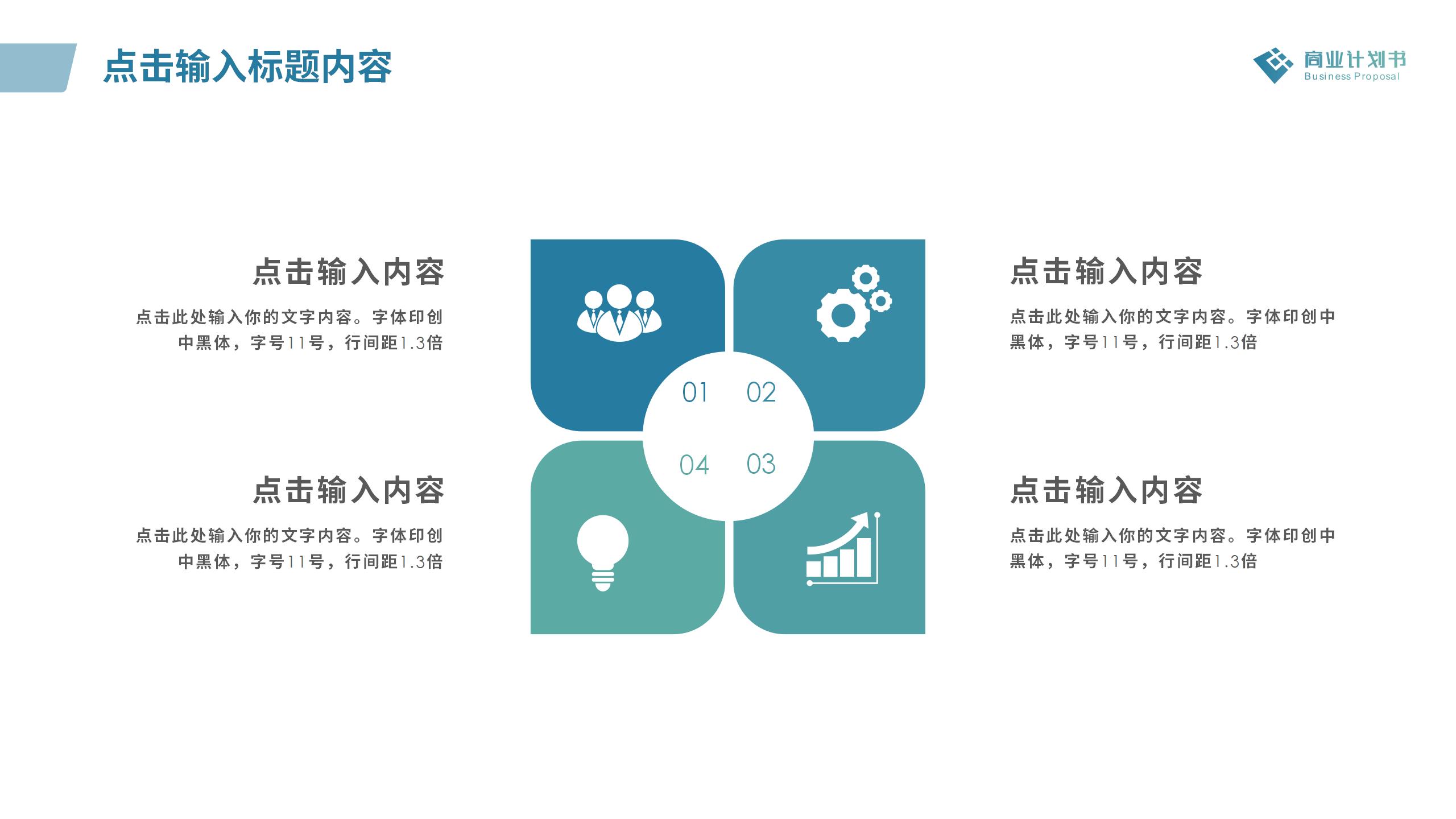 点击输入标题内容

商业计划书
Business Proposal

点击输入内容

点击此处输入你的文字内容。字体印创中黑体，字号11号，行间距1.3倍

点击输入内容

点击此处输入你的文字内容。字体印创中黑体，字号11号，行间距1.3倍

01 02
04 03

点击输入内容

点击此处输入你的文字内容。字体印创中黑体，字号11号，行间距1.3倍

点击输入内容

点击此处输入你的文字内容。字体印创中黑体，字号11号，行间距1.3倍